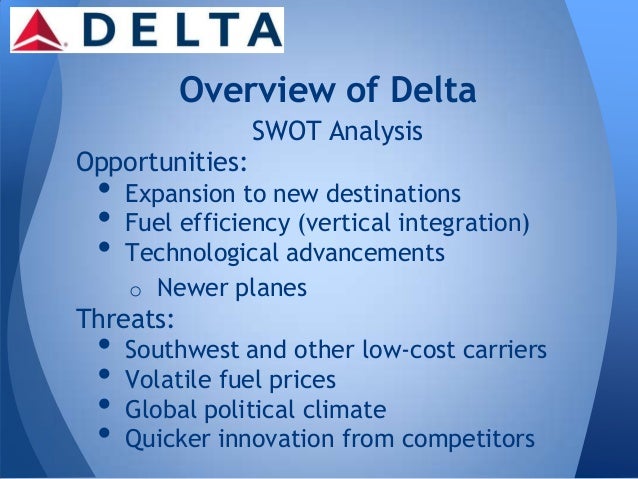 DELTA

Overview of Delta

SWOT Analysis

Opportunities:
- Expansion to new destinations
- Fuel efficiency (vertical integration)
- Technological advancements
  - Newer planes

Threats:
- Southwest and other low-cost carriers
- Volatile fuel prices
- Global political climate
- Quicker innovation from competitors